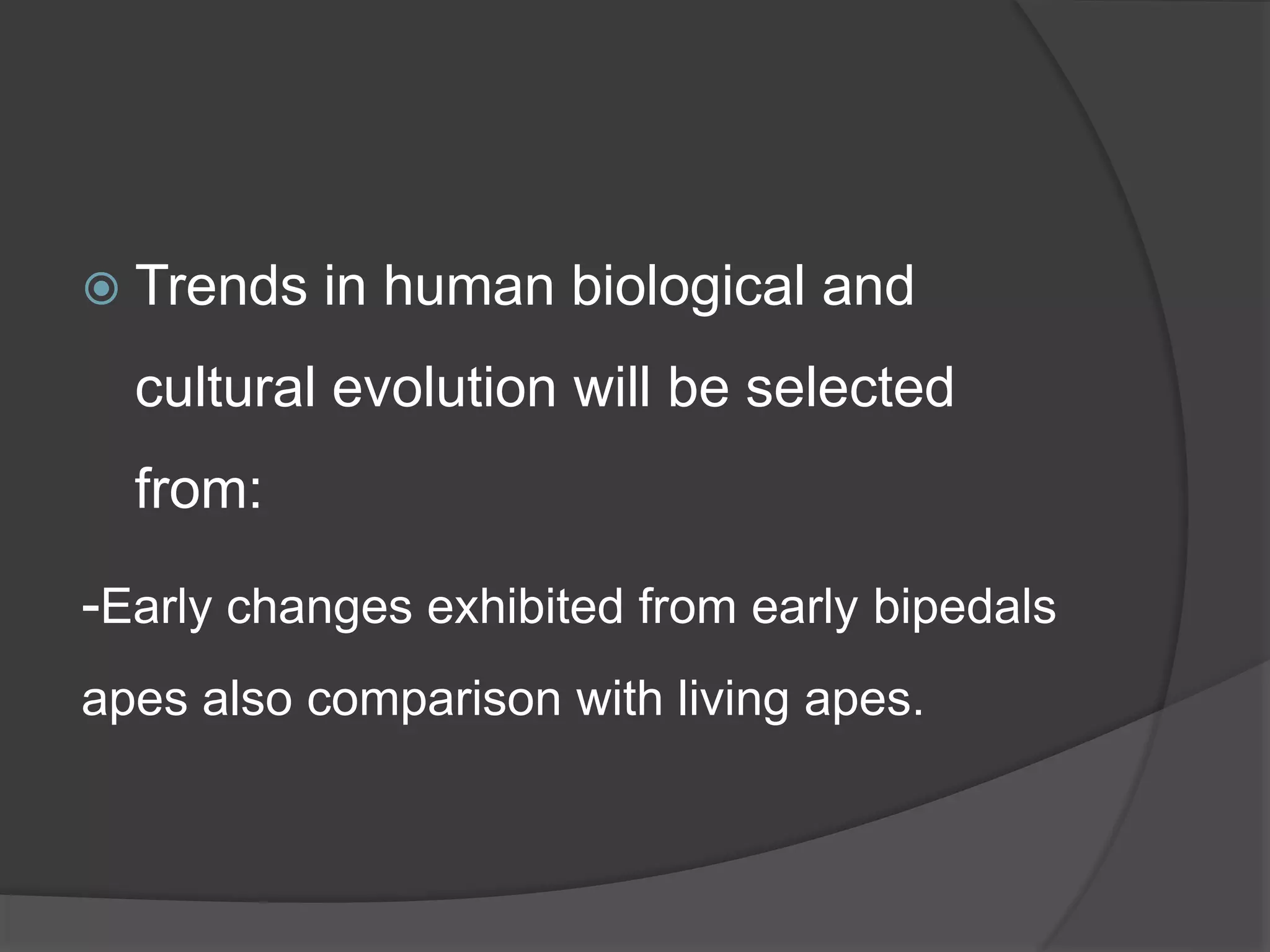 Trends in human biological and cultural evolution will be selected from:

-Early changes exhibited from early bipedals apes also comparison with living apes.